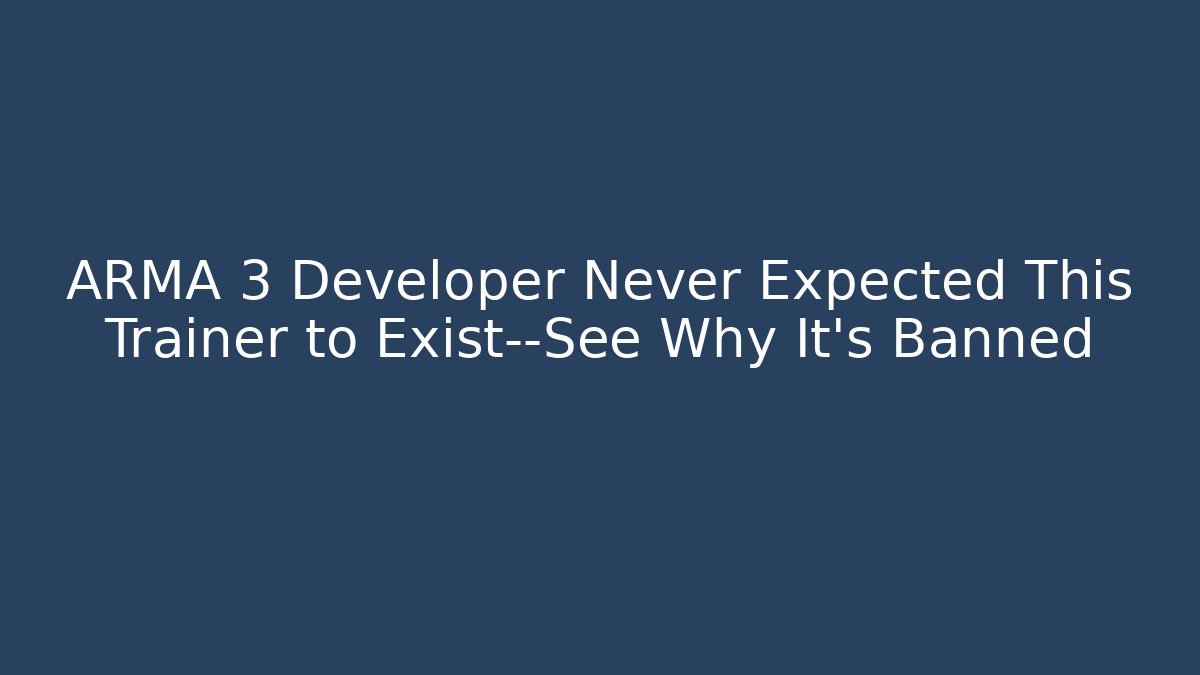 ARMA 3 Developer Never Expected This Trainer to Exist--See Why It's Banned